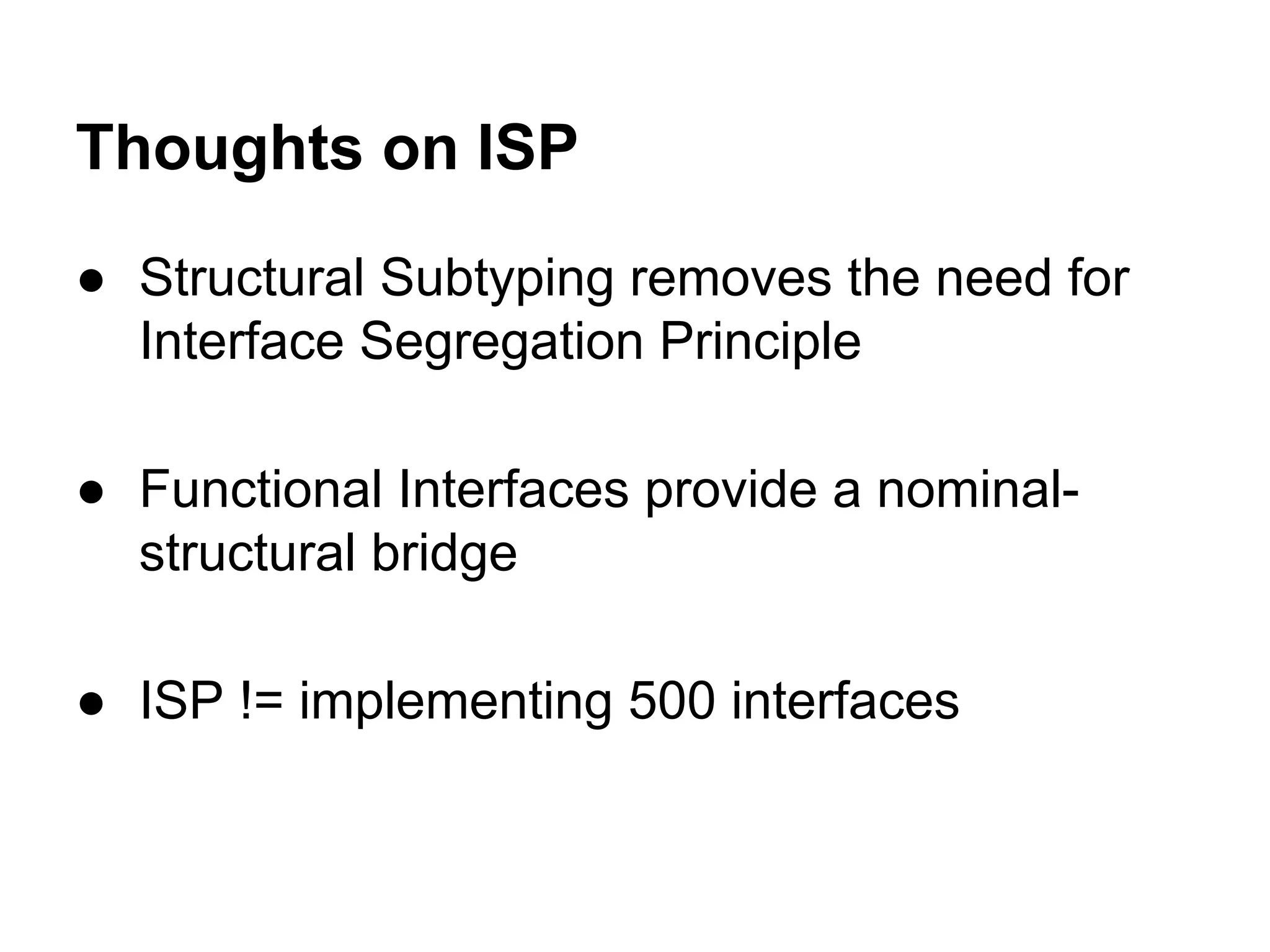 Thoughts on ISP

● Structural Subtyping removes the need for Interface Segregation Principle

● Functional Interfaces provide a nominal-structural bridge

● ISP != implementing 500 interfaces